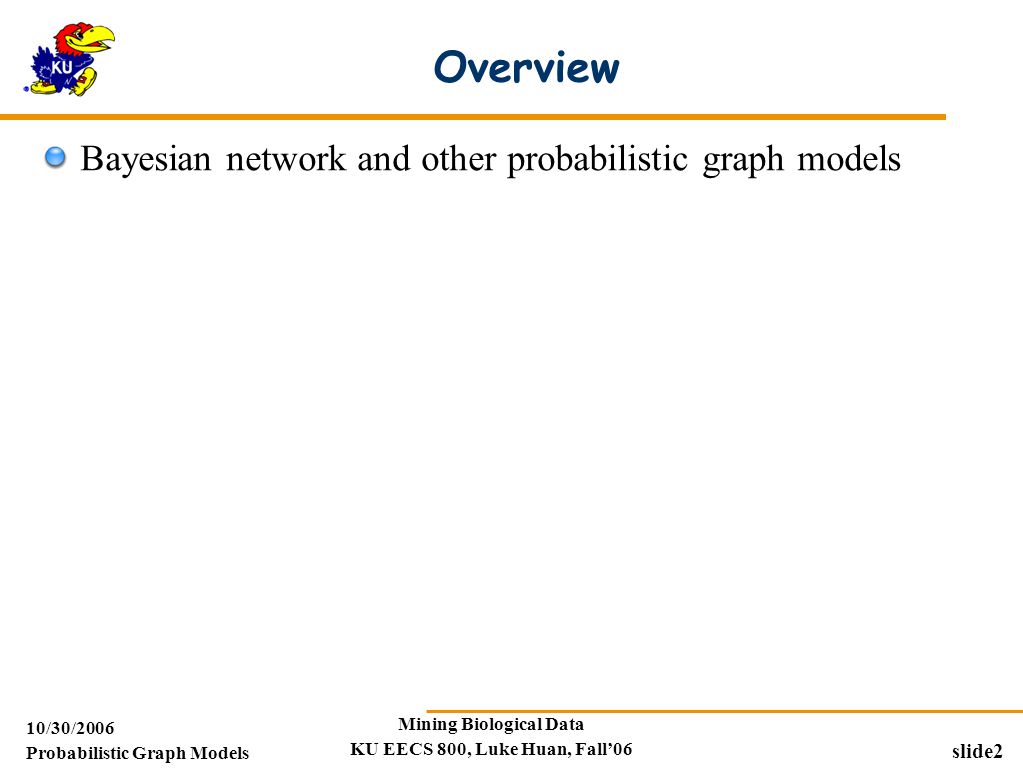 KU

Overview

Bayesian network and other probabilistic graph models

10/30/2006
Probabilistic Graph Models

Mining Biological Data
KU EECS 800, Luke Huan, Fall'06

slide2